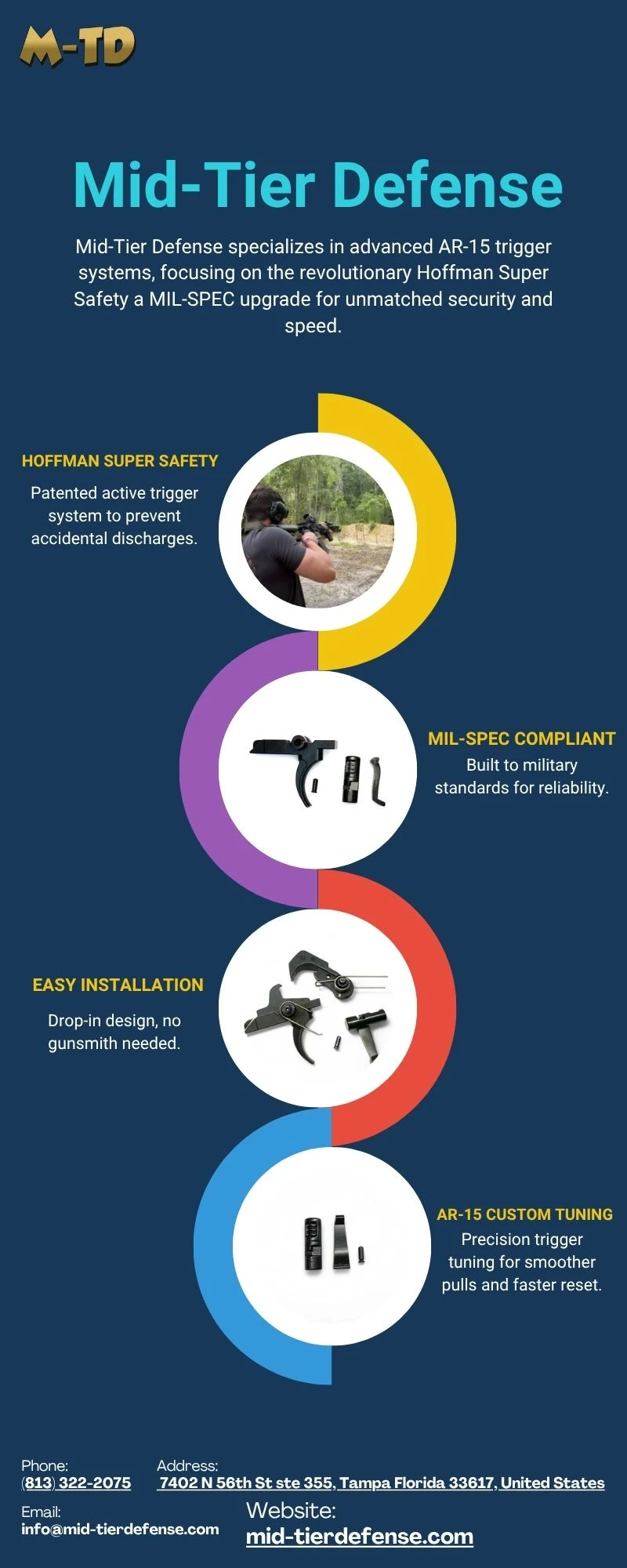 M-TD

Mid-Tier Defense

Mid-Tier Defense specializes in advanced AR-15 trigger systems, focusing on the revolutionary Hoffman Super Safety a MIL-SPEC upgrade for unmatched security and speed.

HOFFMAN SUPER SAFETY

Patented active trigger system to prevent accidental discharges.

MIL-SPEC COMPLIANT

Built to military standards for reliability.

EASY INSTALLATION

Drop-in design, no gunsmith needed.

AR-15 CUSTOM TUNING

Precision trigger tuning for smoother pulls and faster reset.

Phone:
(813) 322-2075

Address:
7402 N 56th St ste 355, Tampa Florida 33617, United States

Email:
info@mid-tierdefense.com

Website:
mid-tierdefense.com